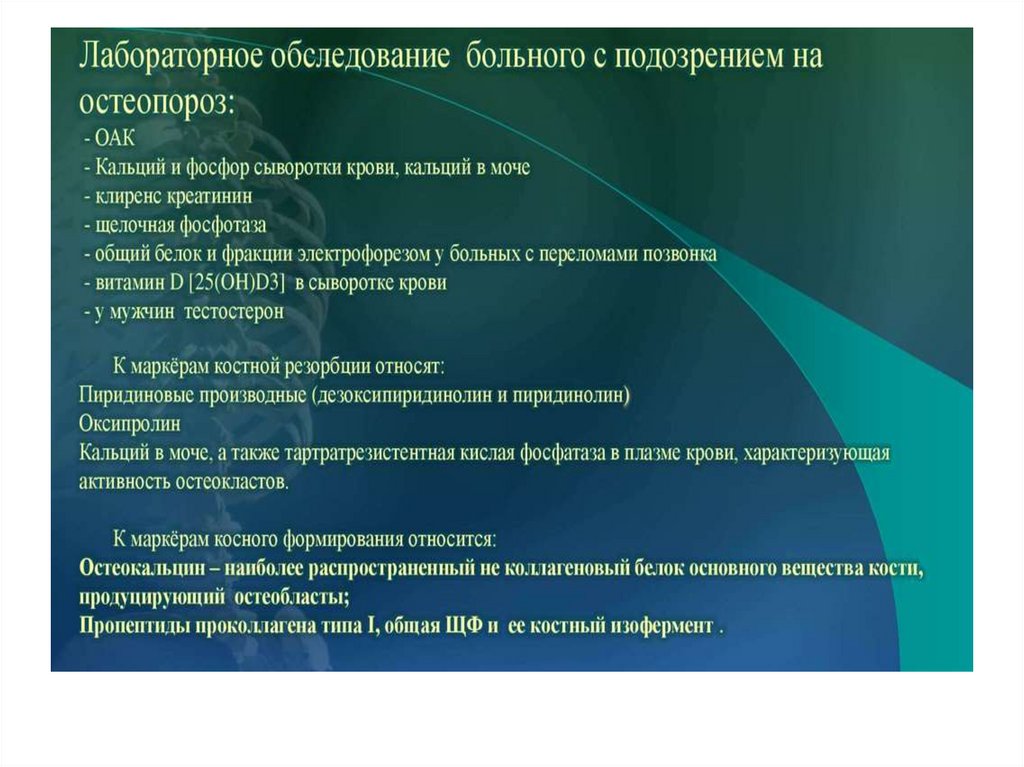 Лабораторное обследование больного с подозрением на остеопороз:
- ОАК
- Кальций и фосфор сыворотки крови, кальций в моче
- клиренс креатинин
- щелочная фосфотаза
- общий белок и фракции электрофорезом у больных с переломами позвонка
- витамин D [25(OH)D3] в сыворотке крови
- у мужчин тестостерон

К маркёрам костной резорбции относят:
Пиридиновые производные (дезоксипиридинолин и пиридинолин)
Оксипролин
Кальций в моче, а также тартратрезистентная кислая фосфатаза в плазме крови, характеризующая активность остеокластов.

К маркёрам косного формирования относится:
Остеокальцин – наиболее распространенный не коллагеновый белок основного вещества кости, продуцирующий остеобласты;
Пропептиды проколлагена типа I, общая ЩФ и ее костный изофермент .